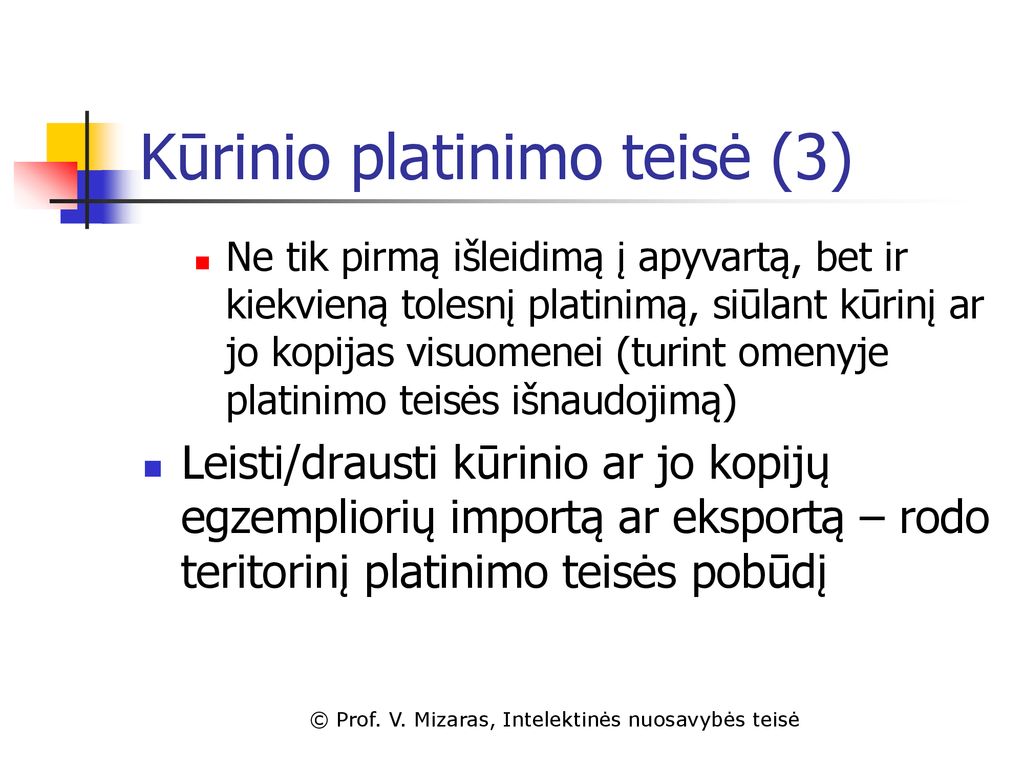 Kūrinio platinimo teisė (3)

Ne tik pirmą išleidimą į apyvartą, bet ir kiekvieną tolesnį platinimą, siūlant kūrinį ar jo kopijas visuomenei (turint omenyje platinimo teisės išnaudojimą)

Leisti/drausti kūrinio ar jo kopijų egzempliorių importą ar eksportą – rodo teritorinį platinimo teisės pobūdį

© Prof. V. Mizaras, Intelektinės nuosavybės teisė